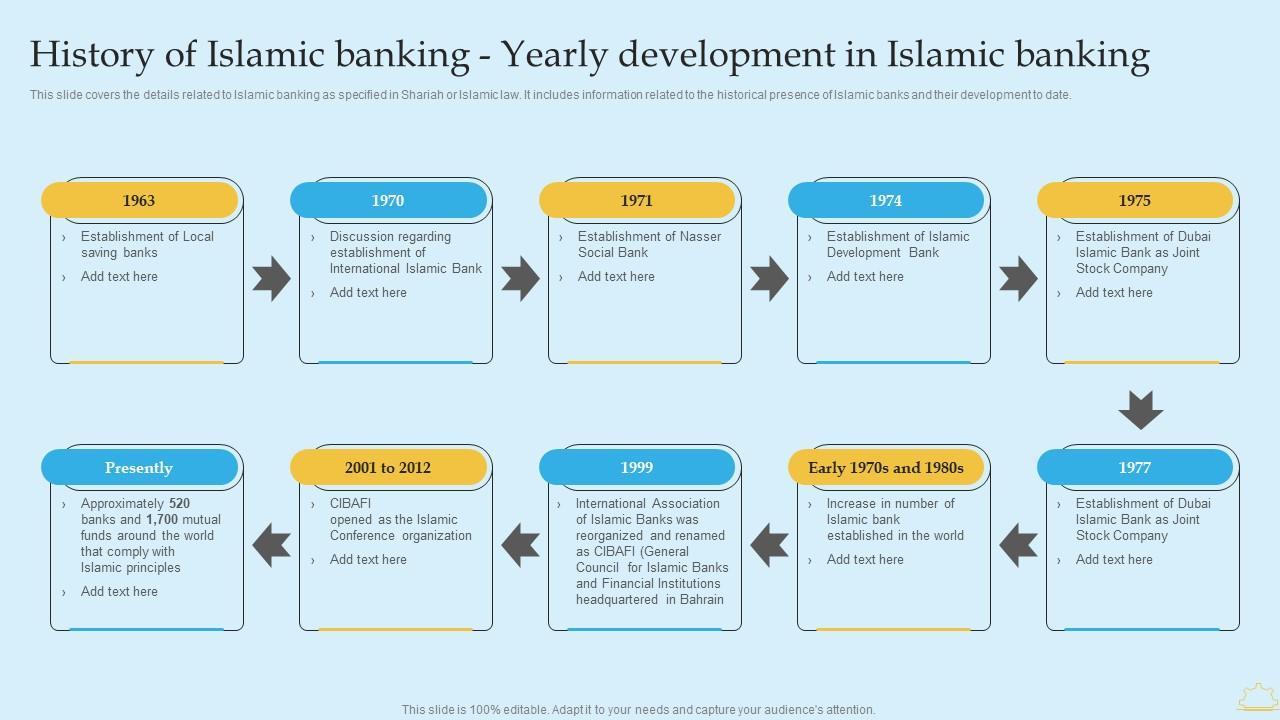 History of Islamic banking - Yearly development in Islamic banking

This slide covers the details related to Islamic banking as specified in Shariah or Islamic law. It includes information related to the historical presence of Islamic banks and their development to date.

1963
› Establishment of Local saving banks
› Add text here

1970
› Discussion regarding establishment of International Islamic Bank
› Add text here

1971
› Establishment of Nasser Social Bank
› Add text here

1974
› Establishment of Islamic Development Bank
› Add text here

1975
› Establishment of Dubai Islamic Bank as Joint Stock Company
› Add text here

1977
› Establishment of Dubai Islamic Bank as Joint Stock Company
› Add text here

Early 1970s and 1980s
› Increase in number of Islamic bank established in the world
› Add text here

1999
› International Association of Islamic Banks was reorganized and renamed as CIBAFI (General Council for Islamic Banks and Financial Institutions headquartered in Bahrain

2001 to 2012
› CIBAFI opened as the Islamic Conference organization
› Add text here

Presently
› Approximately 520 banks and 1,700 mutual funds around the world that comply with Islamic principles
› Add text here

This slide is 100% editable. Adapt it to your needs and capture your audience's attention.